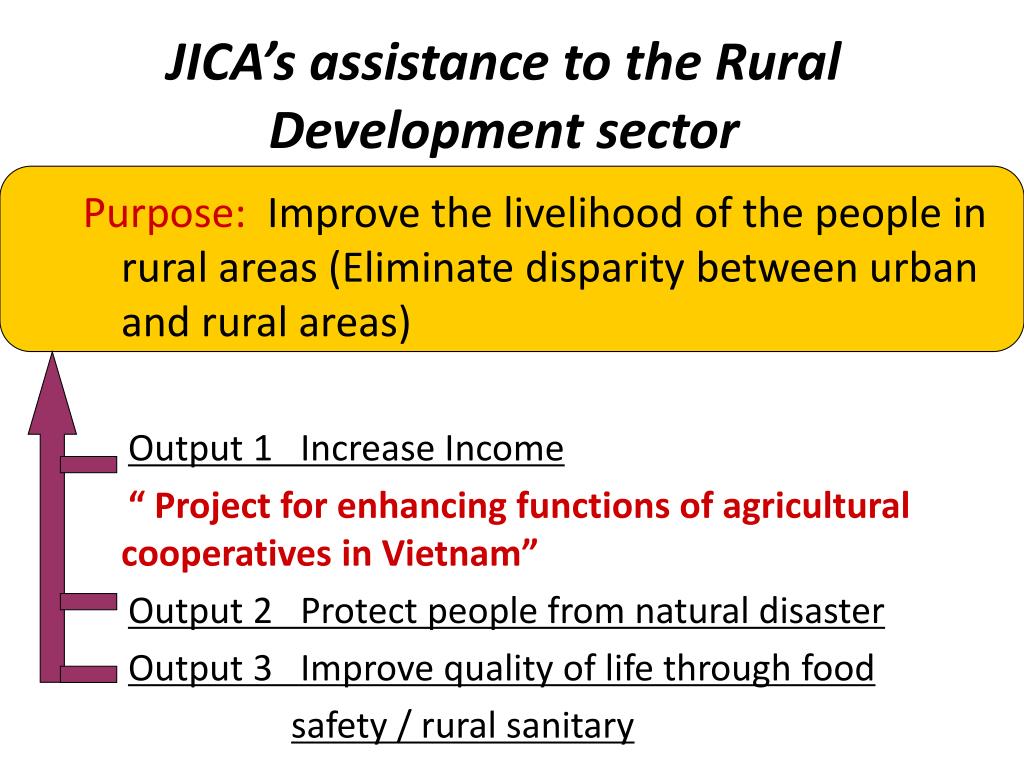 JICA's assistance to the Rural Development sector

Purpose: Improve the livelihood of the people in rural areas (Eliminate disparity between urban and rural areas)

Output 1 Increase Income

" Project for enhancing functions of agricultural cooperatives in Vietnam"

Output 2 Protect people from natural disaster

Output 3 Improve quality of life through food safety / rural sanitary